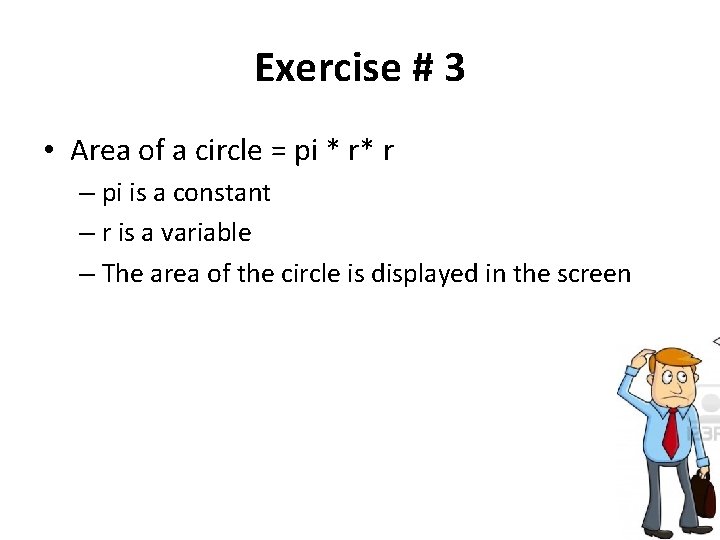 Exercise # 3

• Area of a circle = pi * r* r

– pi is a constant

– r is a variable

– The area of the circle is displayed in the screen